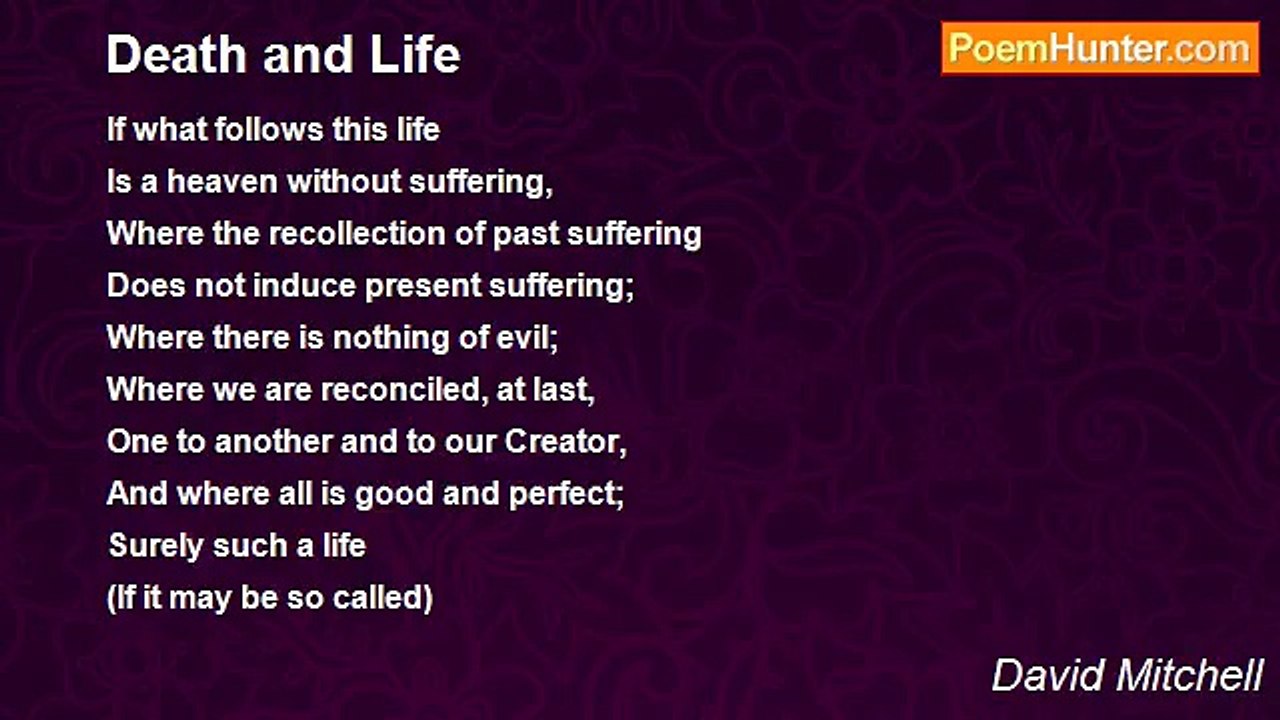 Death and Life

PoemHunter.com

If what follows this life
Is a heaven without suffering,
Where the recollection of past suffering
Does not induce present suffering;
Where there is nothing of evil;
Where we are reconciled, at last,
One to another and to our Creator,
And where all is good and perfect;
Surely such a life
(If it may be so called)

David Mitchell